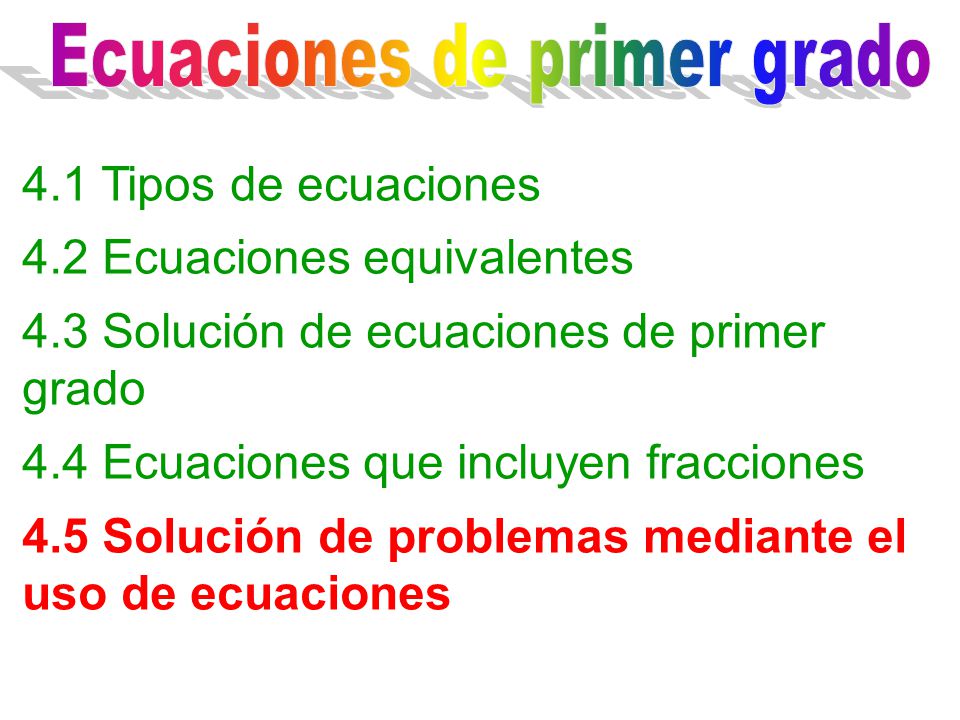 Ecuaciones de primer grado

4.1 Tipos de ecuaciones

4.2 Ecuaciones equivalentes

4.3 Solución de ecuaciones de primer grado

4.4 Ecuaciones que incluyen fracciones

4.5 Solución de problemas mediante el uso de ecuaciones